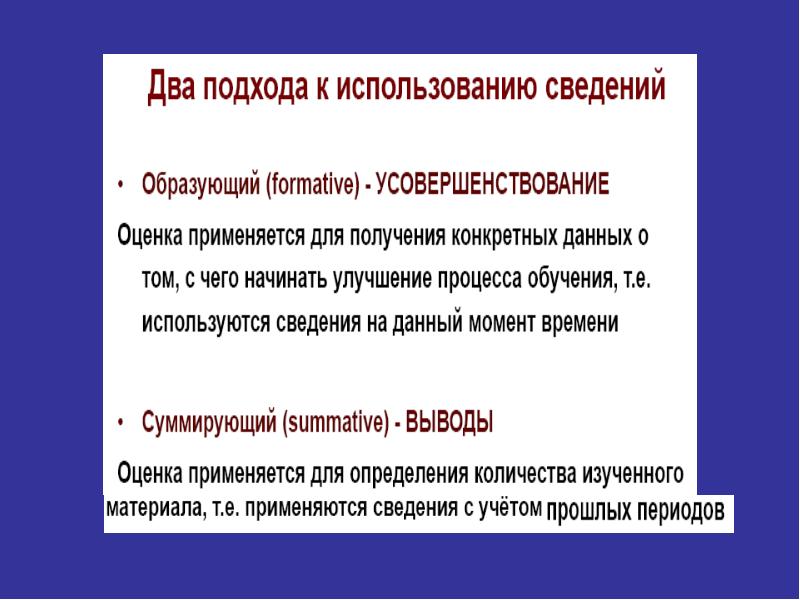 Два подхода к использованию сведений

• Образующий (formative) - УСОВЕРШЕНСТВОВАНИЕ

Оценка применяется для получения конкретных данных о том, с чего начинать улучшение процесса обучения, т.е. используются сведения на данный момент времени

• Суммирующий (summative) - ВЫВОДЫ

Оценка применяется для определения количества изученного материала, т.е. применяются сведения с учётом прошлых периодов